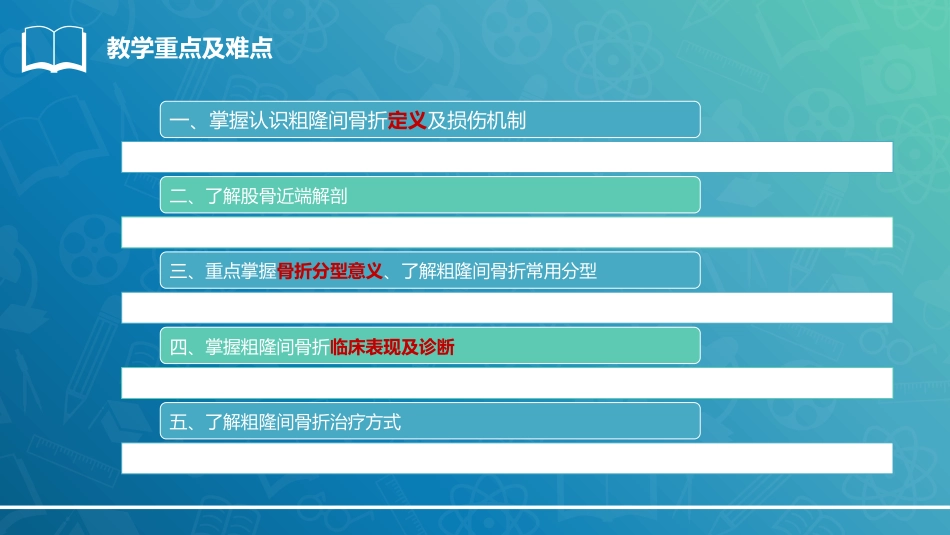 教学重点及难点

一、掌握认识粗隆间骨折定义及损伤机制

二、了解股骨近端解剖

三、重点掌握骨折分型意义、了解粗隆间骨折常用分型

四、掌握粗隆间骨折临床表现及诊断

五、了解粗隆间骨折治疗方式